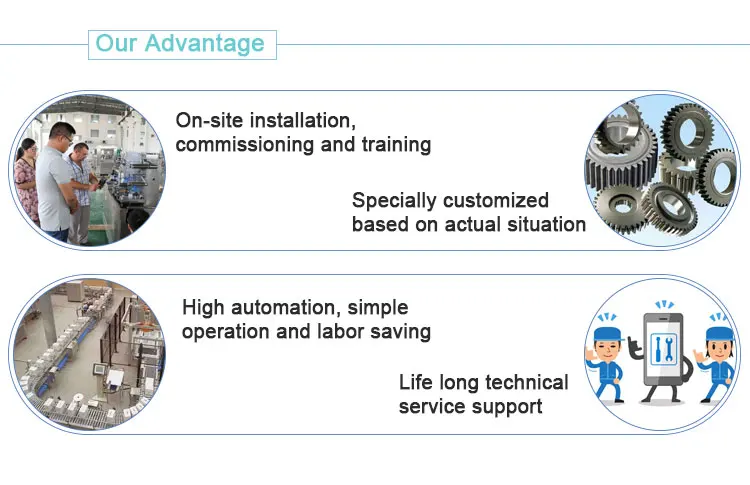 Our Advantage

On-site installation, commissioning and training

Specially customized based on actual situation

High automation, simple operation and labor saving

Life long technical service support